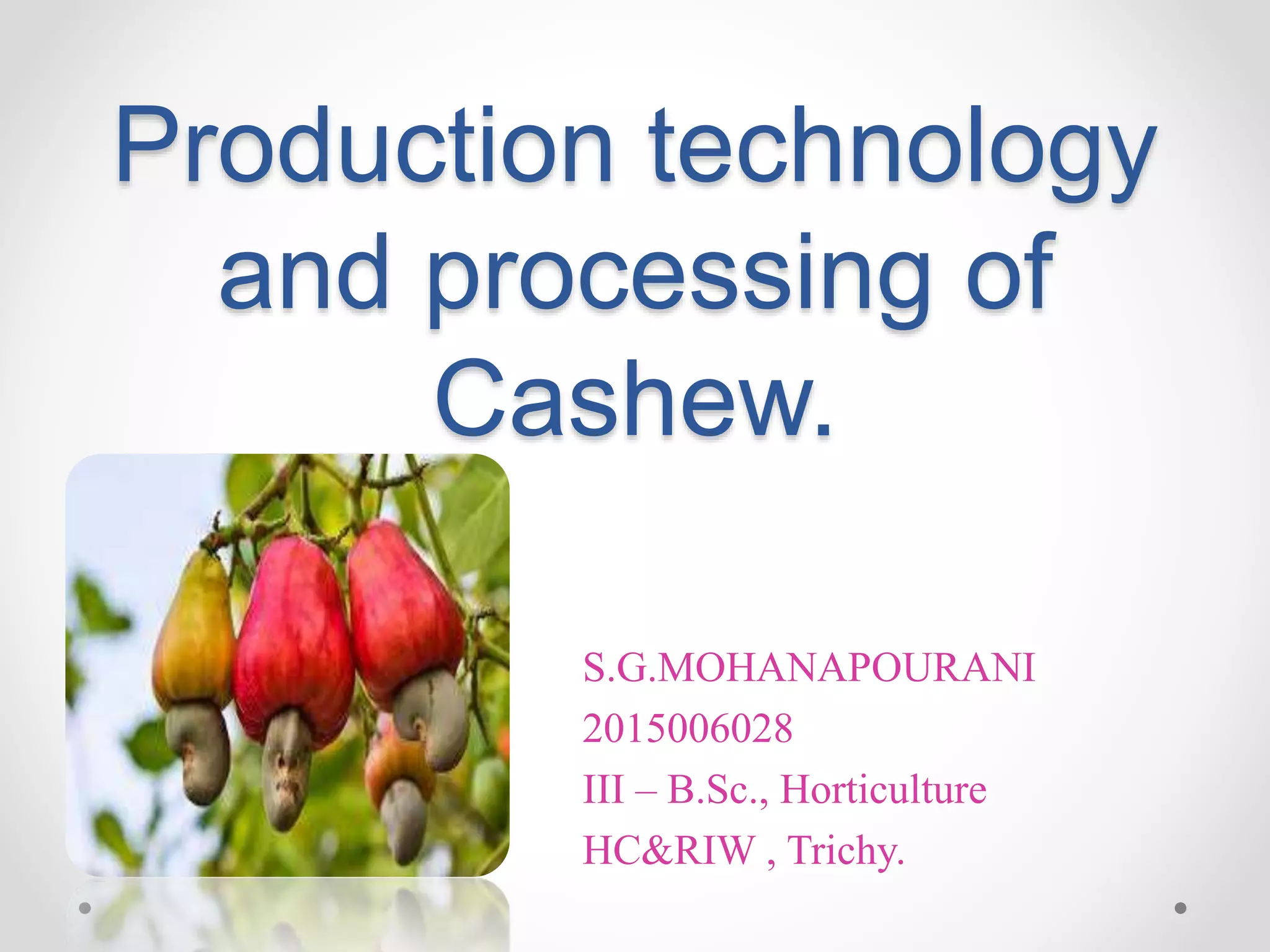 Production technology and processing of Cashew.

S.G.MOHANAPOURANI
2015006028
III – B.Sc., Horticulture
HC&RIW , Trichy.